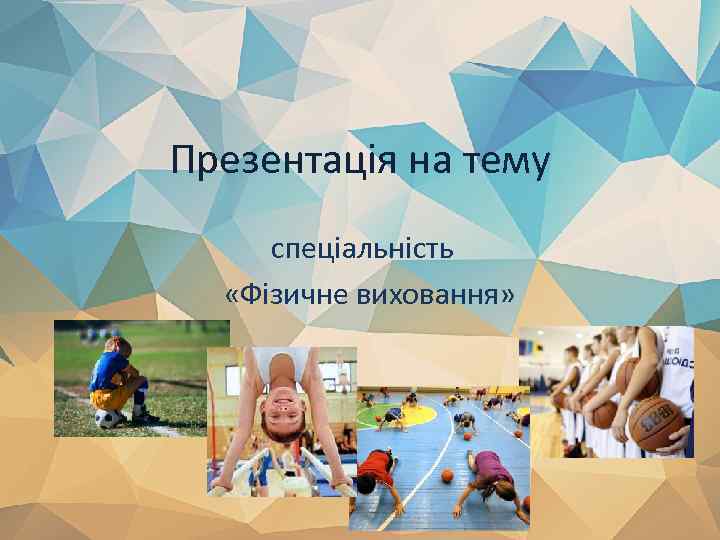 Презентація на тему

спеціальність
«Фізичне виховання»